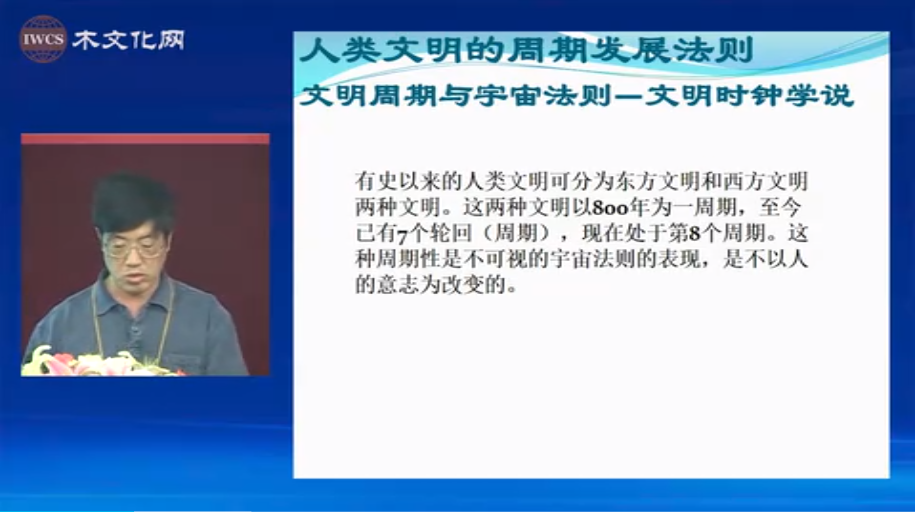 IWCS 木文化网

人类文明的周期发展法则

文明周期与宇宙法则—文明时钟学说

有史以来的人类文明可分为东方文明和西方文明两种文明。这两种文明以800年为一周期，至今已有7个轮回（周期），现在处于第8个周期。这种周期性是不可视的宇宙法则的表现，是不以人的意志为改变的。